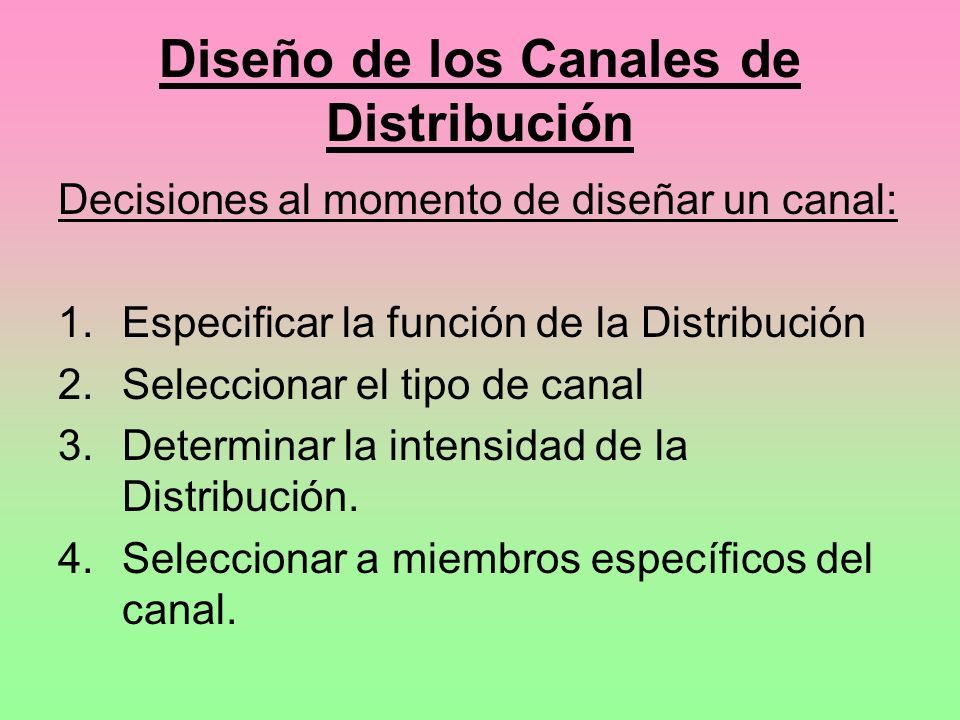 Diseño de los Canales de Distribución

Decisiones al momento de diseñar un canal:

1. Especificar la función de la Distribución
2. Seleccionar el tipo de canal
3. Determinar la intensidad de la Distribución.
4. Seleccionar a miembros específicos del canal.